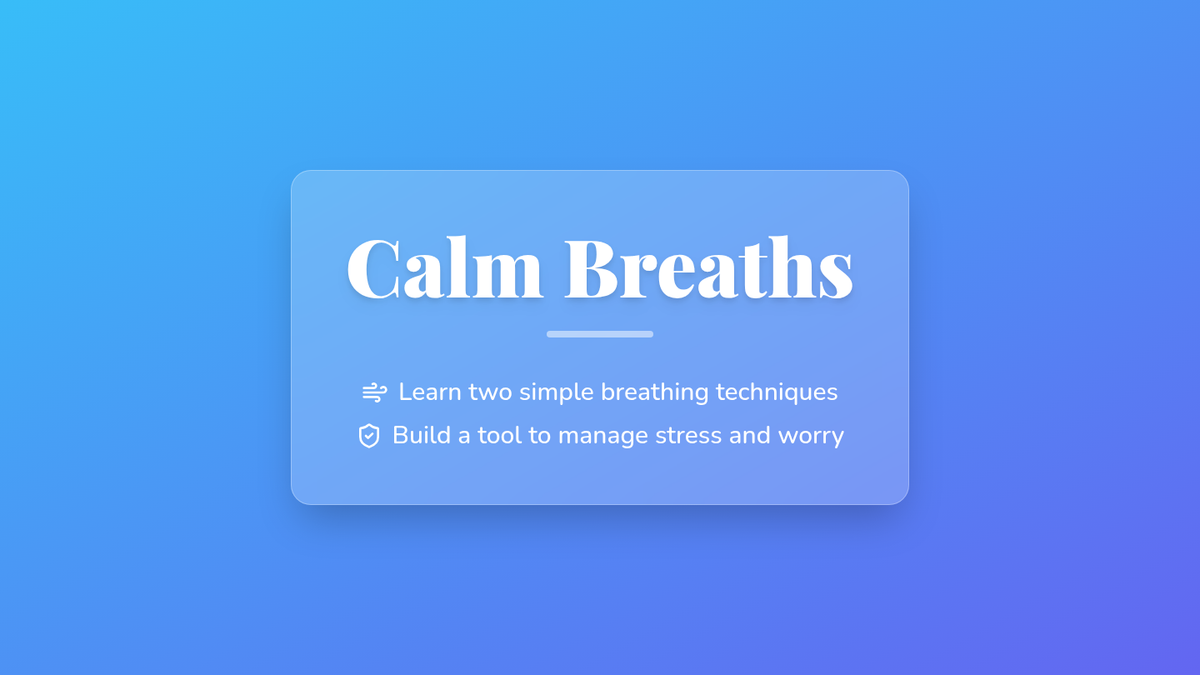 Calm Breaths

Learn two simple breathing techniques
Build a tool to manage stress and worry